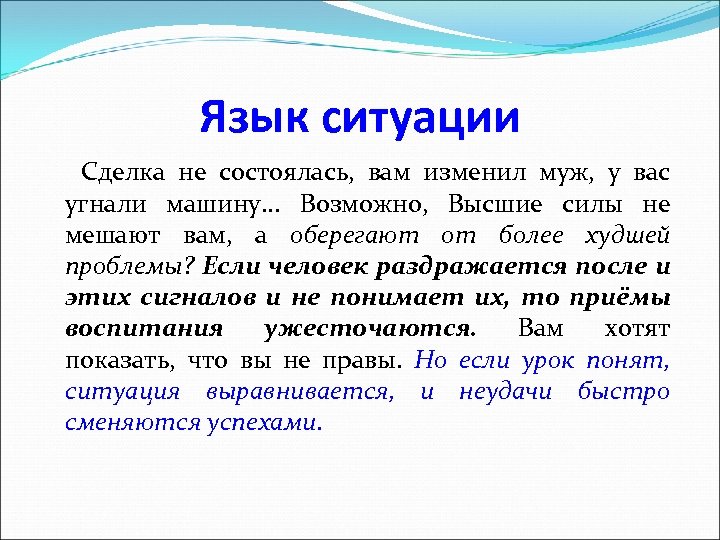 Язык ситуации

Сделка не состоялась, вам изменил муж, у вас угнали машину… Возможно, Высшие силы не мешают вам, а оберегают от более худшей проблемы? Если человек раздражается после и этих сигналов и не понимает их, то приёмы воспитания ужесточаются. Вам хотят показать, что вы не правы. Но если урок понят, ситуация выравнивается, и неудачи быстро сменяются успехами.